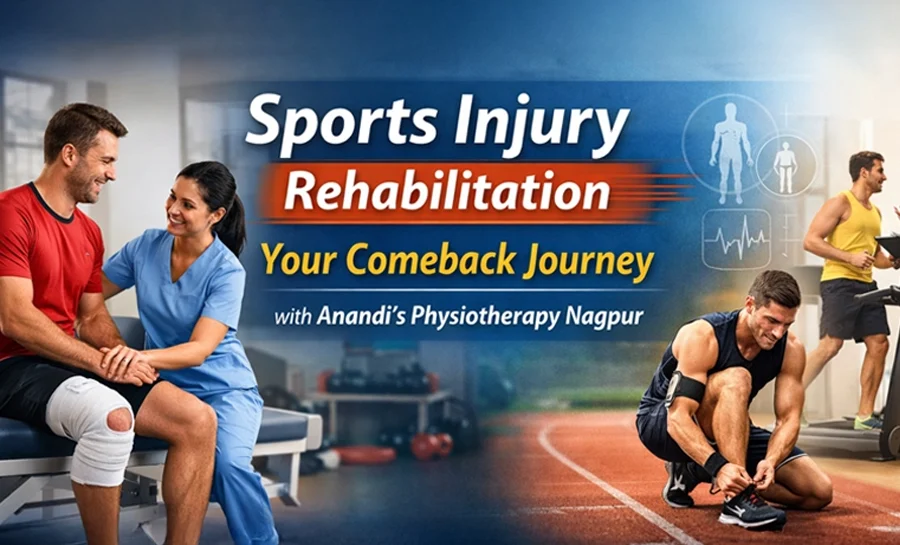 Sports Injury
Rehabilitation
Your Comeback Journey
with Anandi's Physiotherapy Nagpur